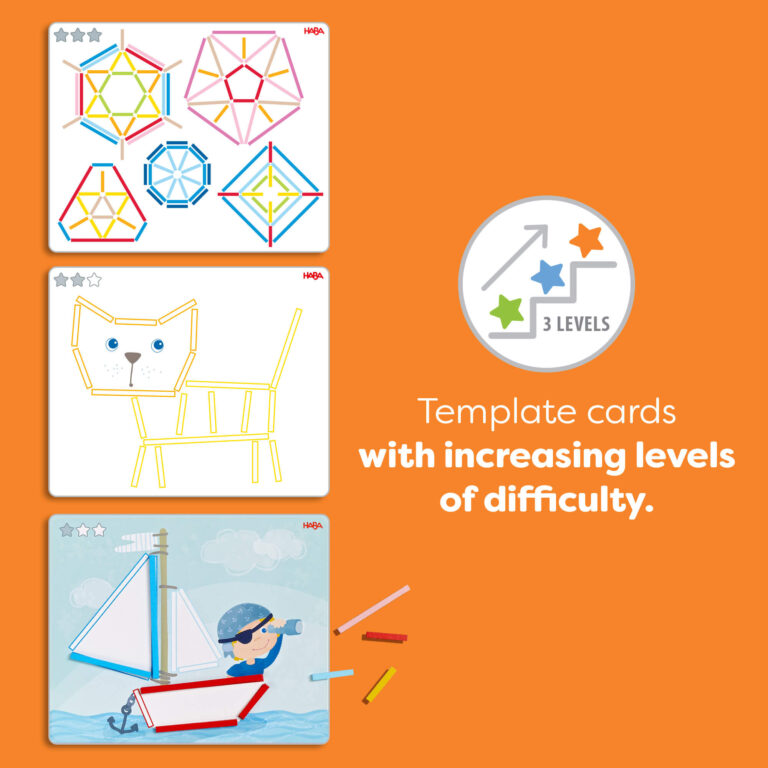 HABA

HABA

HABA

3 LEVELS

Template cards
with increasing levels of difficulty.